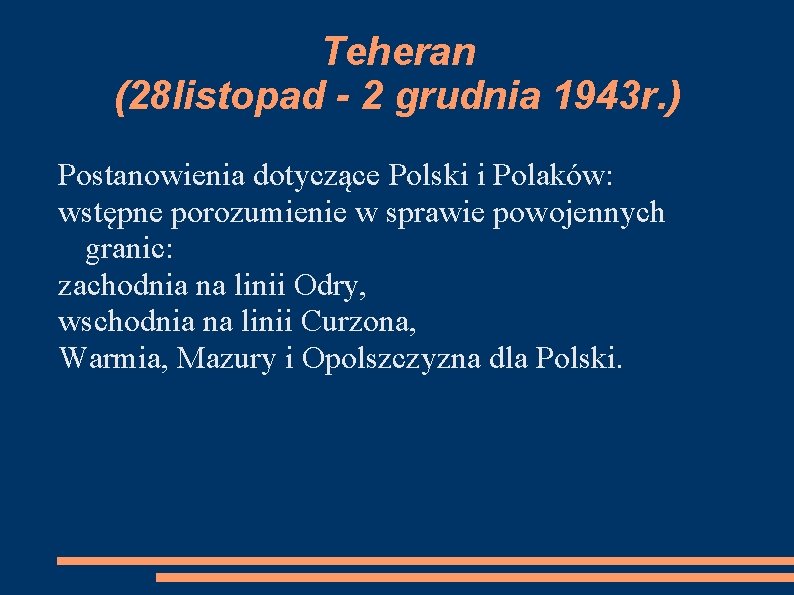 Teheran
(28listopad - 2 grudnia 1943r.)

Postanowienia dotyczące Polski i Polaków:
wstępne porozumienie w sprawie powojennych granic:
zachodnia na linii Odry,
wschodnia na linii Curzona,
Warmia, Mazury i Opolszczyzna dla Polski.